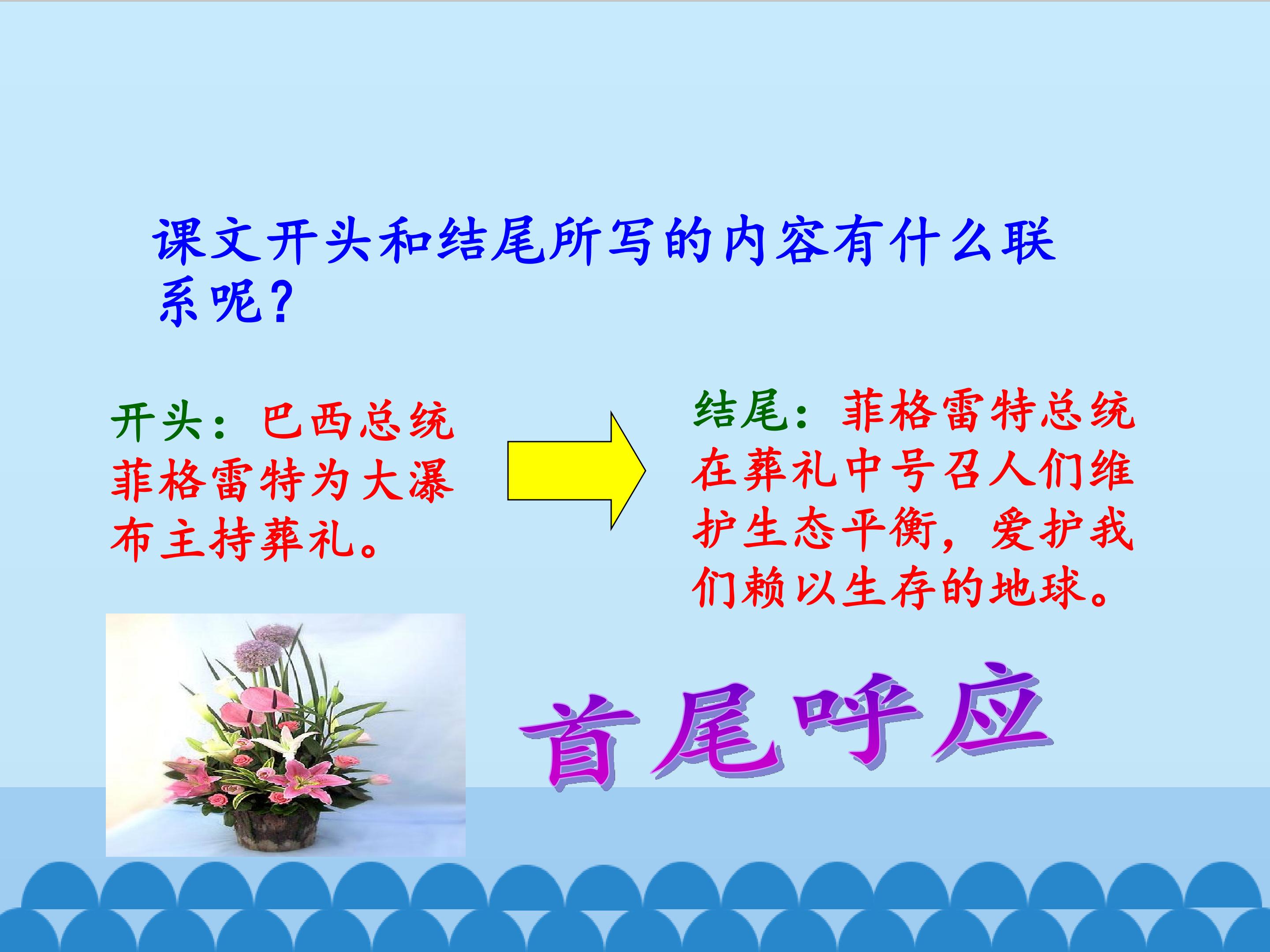 课文开头和结尾所写的内容有什么联系呢？

开头：巴西总统菲格雷特为大瀑布主持葬礼。

结尾：菲格雷特总统在葬礼中号召人们维护生态平衡，爱护我们赖以生存的地球。

首尾呼应